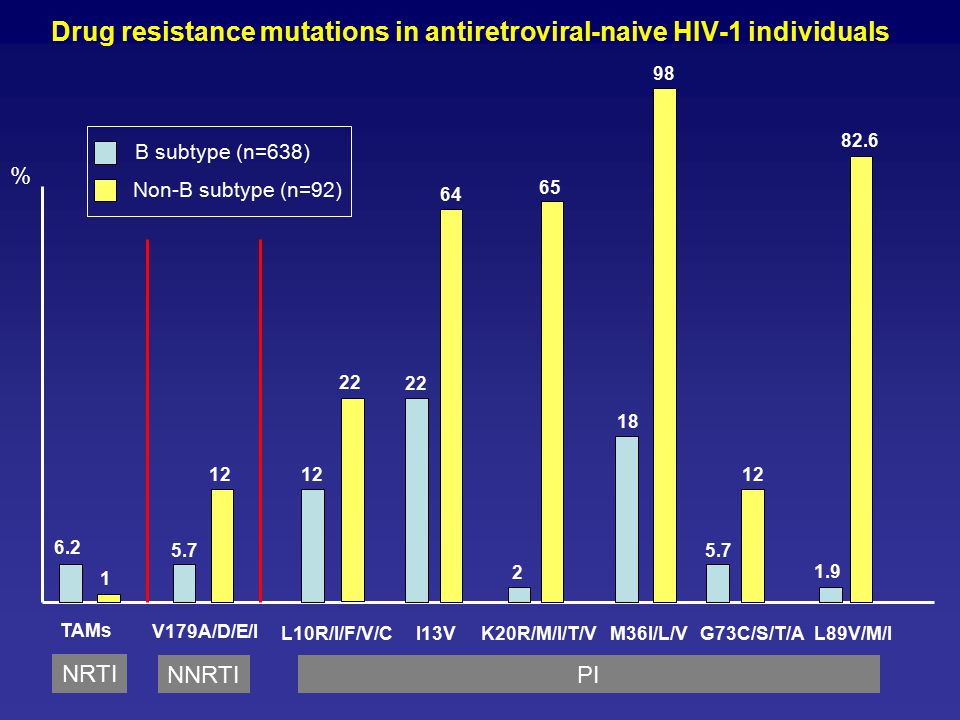 Drug resistance mutations in antiretroviral-naive HIV-1 individuals

B subtype (n=638)
Non-B subtype (n=92)

%

6.2
1
5.7
12
12
22
22
64
2
65
18
98
5.7
12
1.9
82.6

TAMs
V179A/D/E/I
L10R/I/F/V/C
I13V
K20R/M/I/T/V
M36I/L/V
G73C/S/T/A
L89V/M/I

NRTI
NNRTI
PI